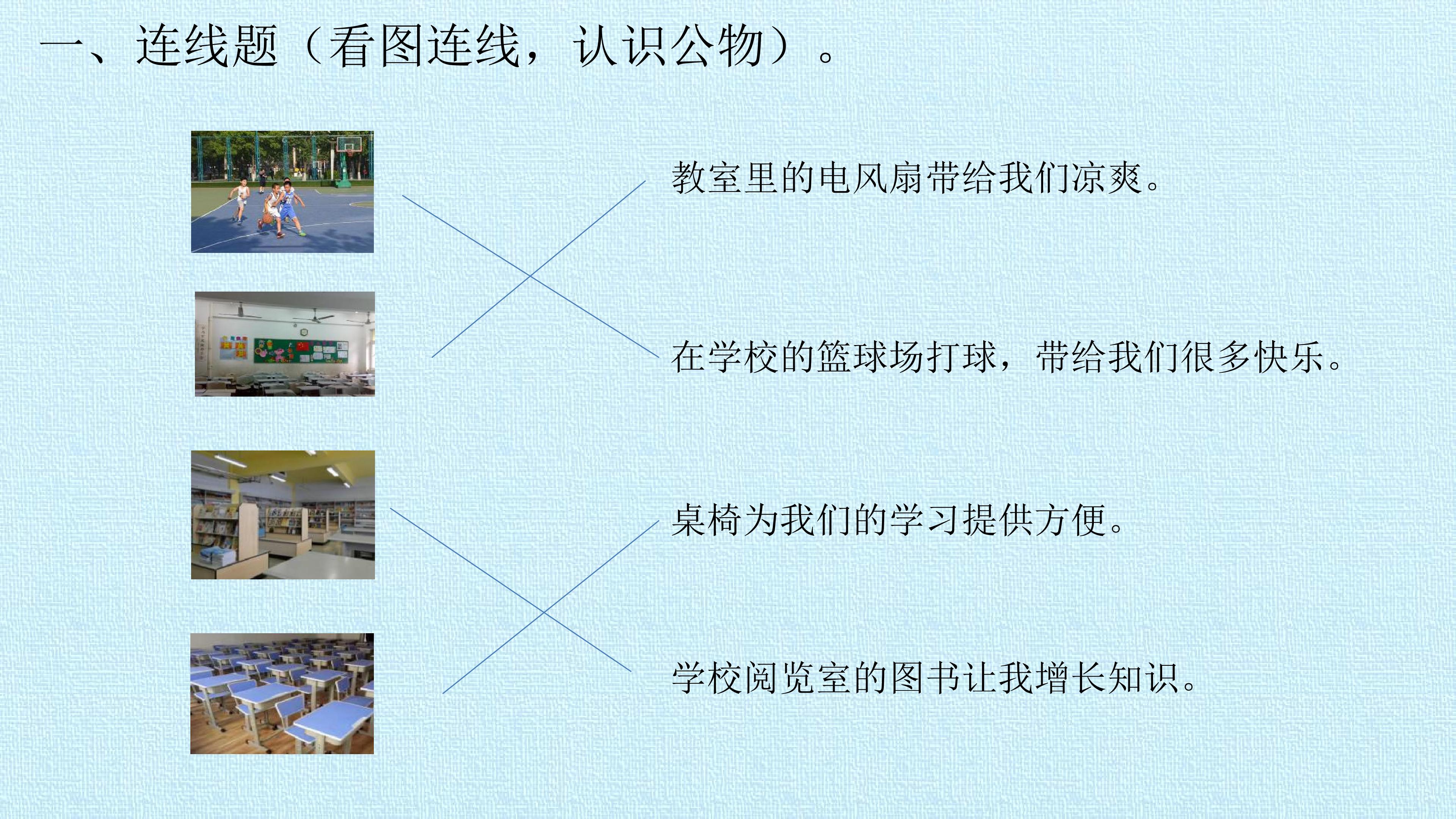 一、连线题（看图连线，认识公物）。

教室里的电风扇带给我们凉爽。

在学校的篮球场打球，带给我们很多快乐。

桌椅为我们的学习提供方便。

学校阅览室的图书让我增长知识。